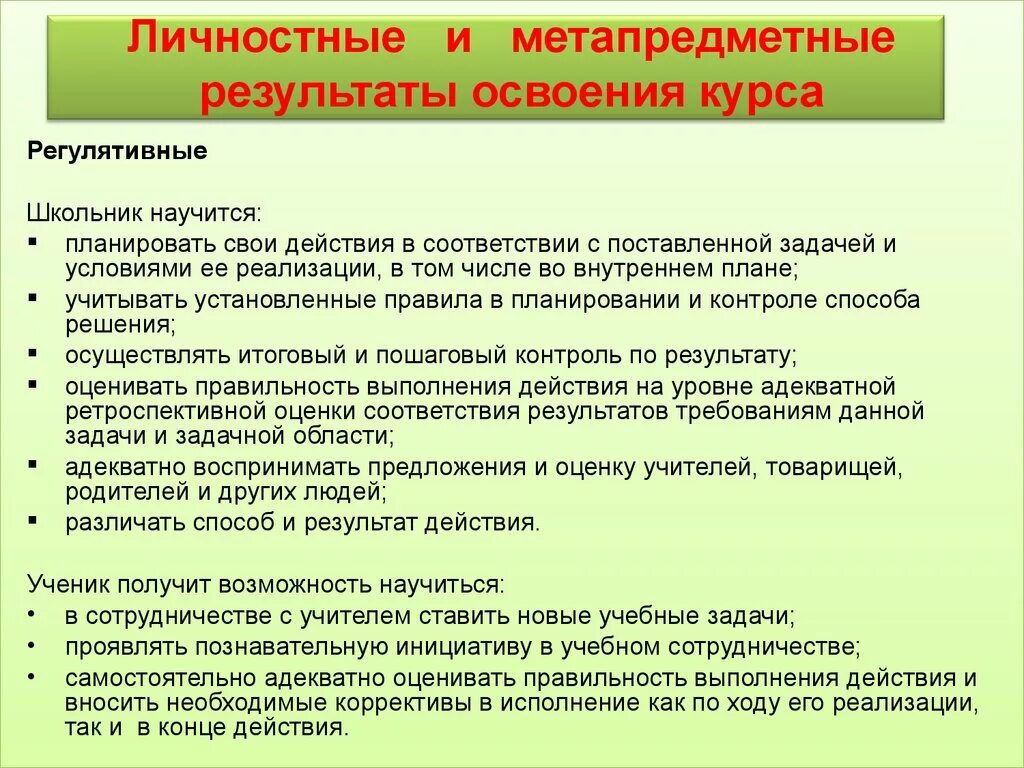 Личностные и метапредметные результаты освоения курса

Регулятивные

Школьник научится:
▪ планировать свои действия в соответствии с поставленной задачей и условиями ее реализации, в том числе во внутреннем плане;
▪ учитывать установленные правила в планировании и контроле способа решения;
▪ осуществлять итоговый и пошаговый контроль по результату;
▪ оценивать правильность выполнения действия на уровне адекватной ретроспективной оценки соответствия результатов требованиям данной задачи и задачной области;
▪ адекватно воспринимать предложения и оценку учителей, товарищей, родителей и других людей;
▪ различать способ и результат действия.

Ученик получит возможность научиться:
• в сотрудничестве с учителем ставить новые учебные задачи;
• проявлять познавательную инициативу в учебном сотрудничестве;
• самостоятельно адекватно оценивать правильность выполнения действия и вносить необходимые коррективы в исполнение как по ходу его реализации, так и в конце действия.